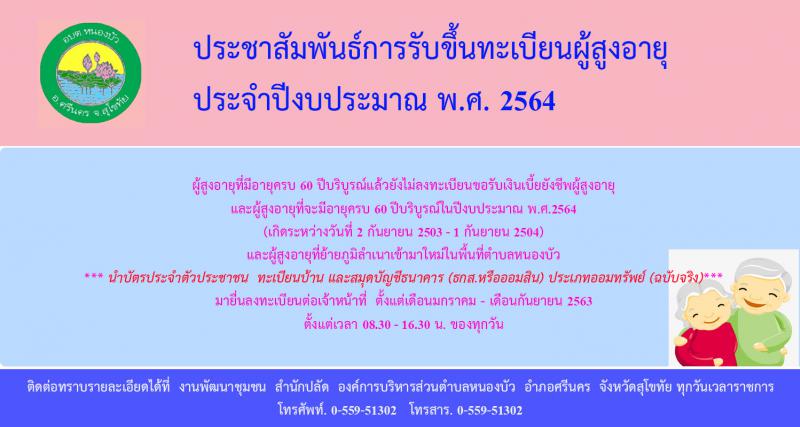 อบต.หนองบัว
อ.ศรีนคร จ.สุโขทัย

ประชาสัมพันธ์การรับขึ้นทะเบียนผู้สูงอายุ
ประจำปีงบประมาณ พ.ศ. 2564

ผู้สูงอายุที่มีอายุครบ 60 ปีบริบูรณ์แล้วยังไม่ลงทะเบียนขอรับเงินเบี้ยยังชีพผู้สูงอายุ
และผู้สูงอายุที่จะมีอายุครบ 60 ปีบริบูรณ์ในปีงบประมาณ พ.ศ.2564
(เกิดระหว่างวันที่ 2 กันยายน 2503 - 1 กันยายน 2504)
และผู้สูงอายุที่ย้ายภูมิลำเนาเข้ามาใหม่ในพื้นที่ตำบลหนองบัว
*** นำบัตรประจำตัวประชาชน ทะเบียนบ้าน และสมุดบัญชีธนาคาร (ธกส.หรือออมสิน) ประเภทออมทรัพย์ (ฉบับจริง)***
มายื่นลงทะเบียนต่อเจ้าหน้าที่ ตั้งแต่เดือนมกราคม - เดือนกันยายน 2563
ตั้งแต่เวลา 08.30 - 16.30 น. ของทุกวัน

ติดต่อทราบรายละเอียดได้ที่ งานพัฒนาชุมชน สำนักปลัด องค์การบริหารส่วนตำบลหนองบัว อำเภอศรีนคร จังหวัดสุโขทัย ทุกวันเวลาราชการ
โทรศัพท์. 0-559-51302 โทรสาร. 0-559-51302